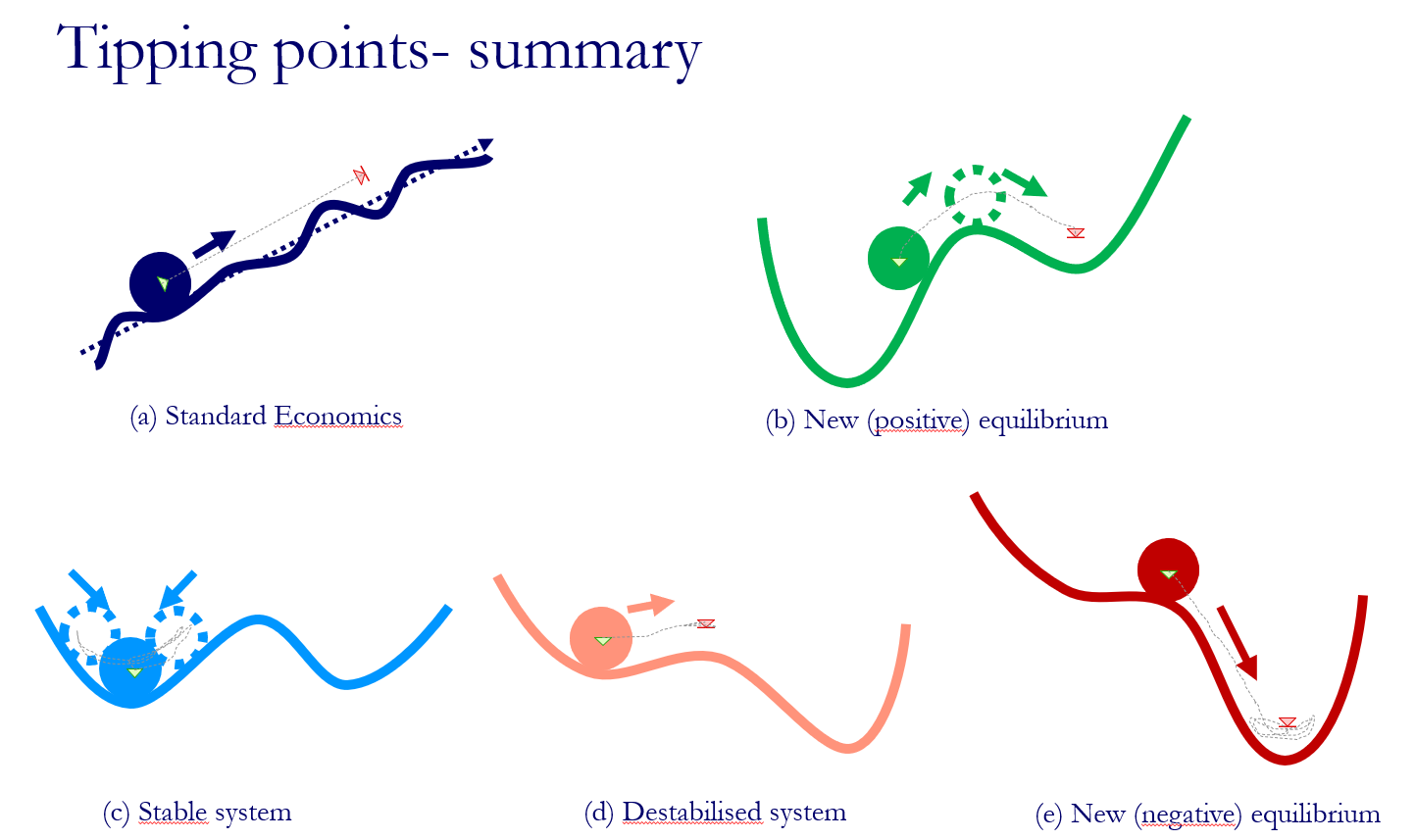 Tipping points- summary

(a) Standard Economics

(b) New (positive) equilibrium

(c) Stable system

(d) Destabilised system

(e) New (negative) equilibrium